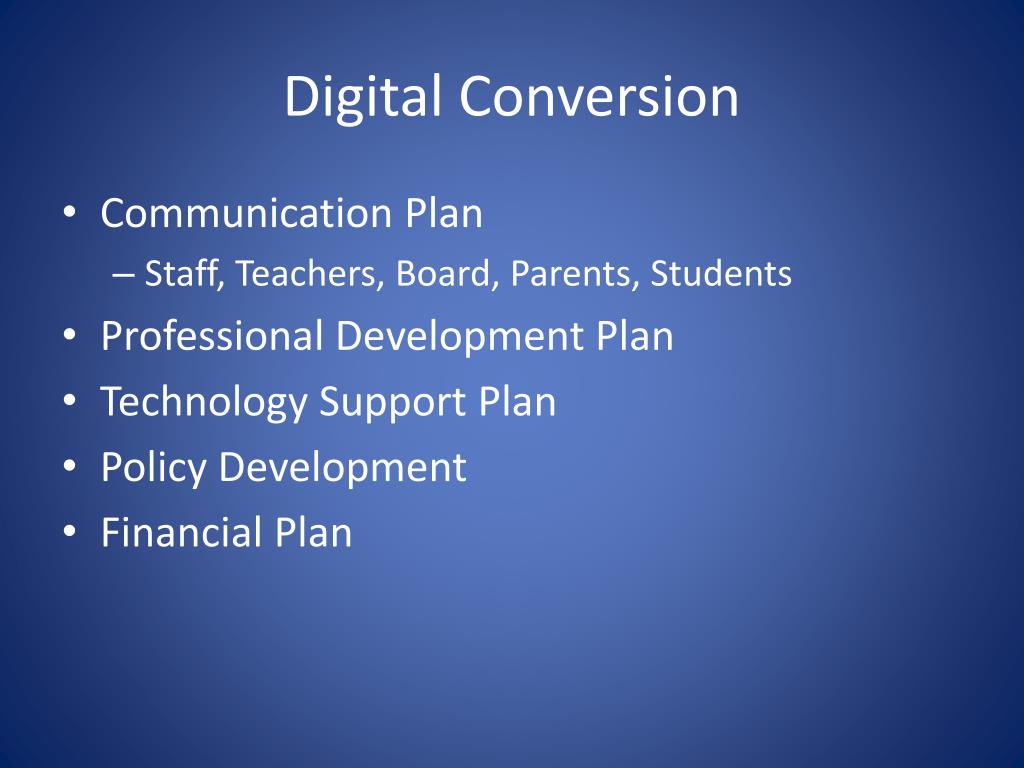 Digital Conversion

• Communication Plan
 – Staff, Teachers, Board, Parents, Students
• Professional Development Plan
• Technology Support Plan
• Policy Development
• Financial Plan